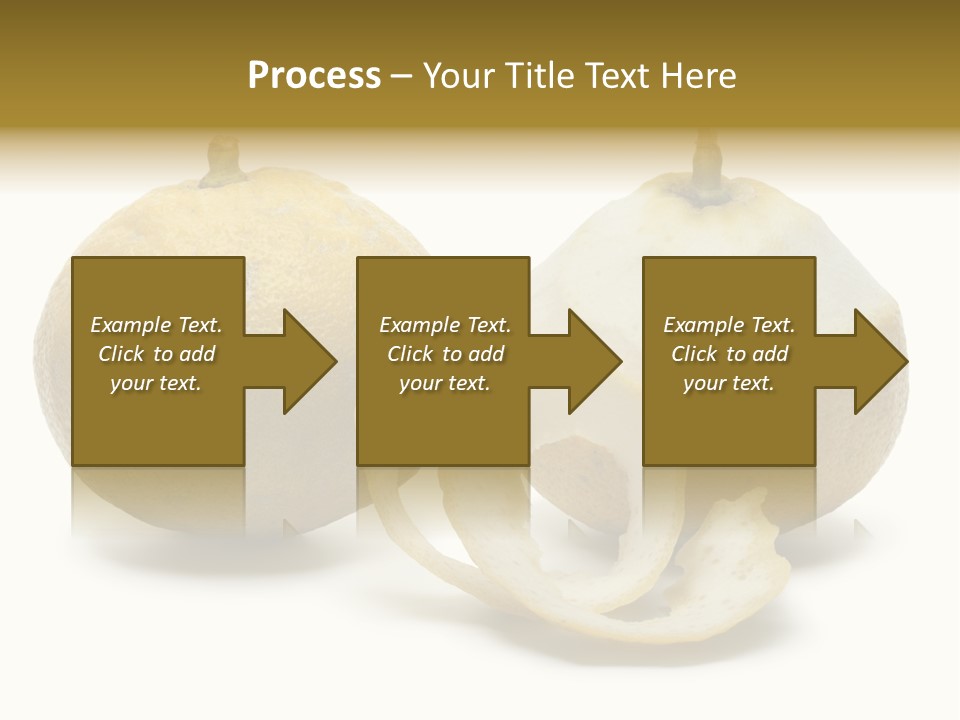 Process – Your Title Text Here

Example Text. Click to add your text.

Example Text. Click to add your text.

Example Text. Click to add your text.